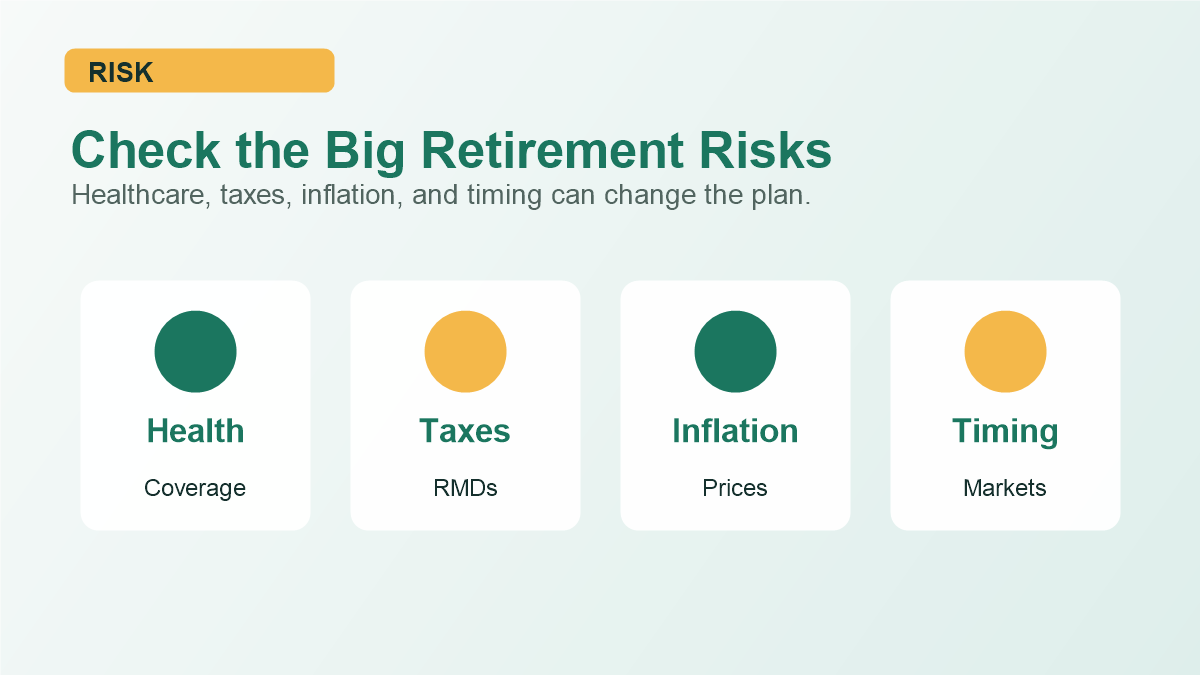 RISK

Check the Big Retirement Risks

Healthcare, taxes, inflation, and timing can change the plan.

Health

Coverage

Taxes

RMDs

Inflation

Prices

Timing

Markets